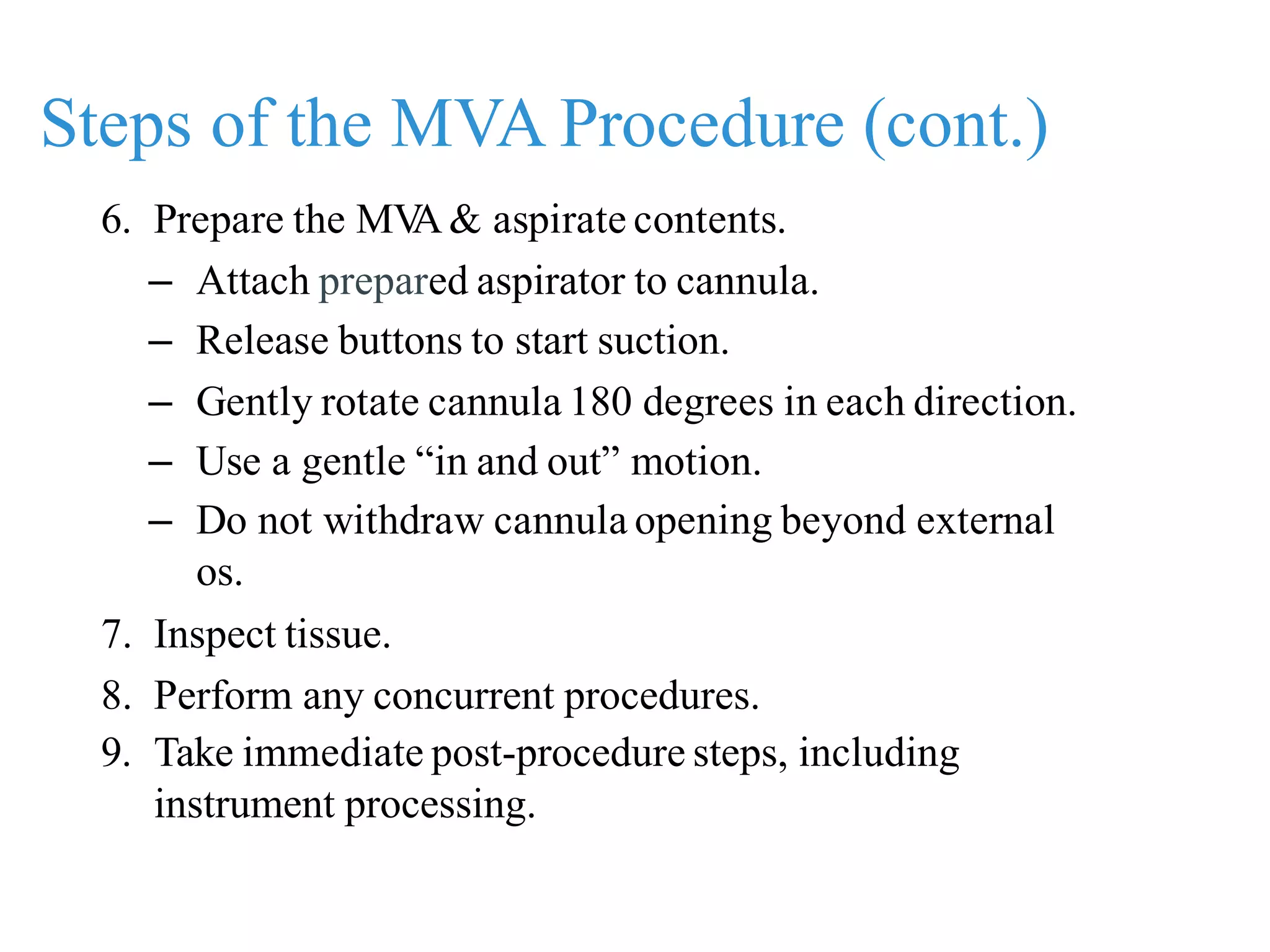 Steps of the MVA Procedure (cont.)

6. Prepare the MVA & aspirate contents.
– Attach prepared aspirator to cannula.
– Release buttons to start suction.
– Gently rotate cannula 180 degrees in each direction.
– Use a gentle “in and out” motion.
– Do not withdraw cannula opening beyond external os.
7. Inspect tissue.
8. Perform any concurrent procedures.
9. Take immediate post-procedure steps, including instrument processing.